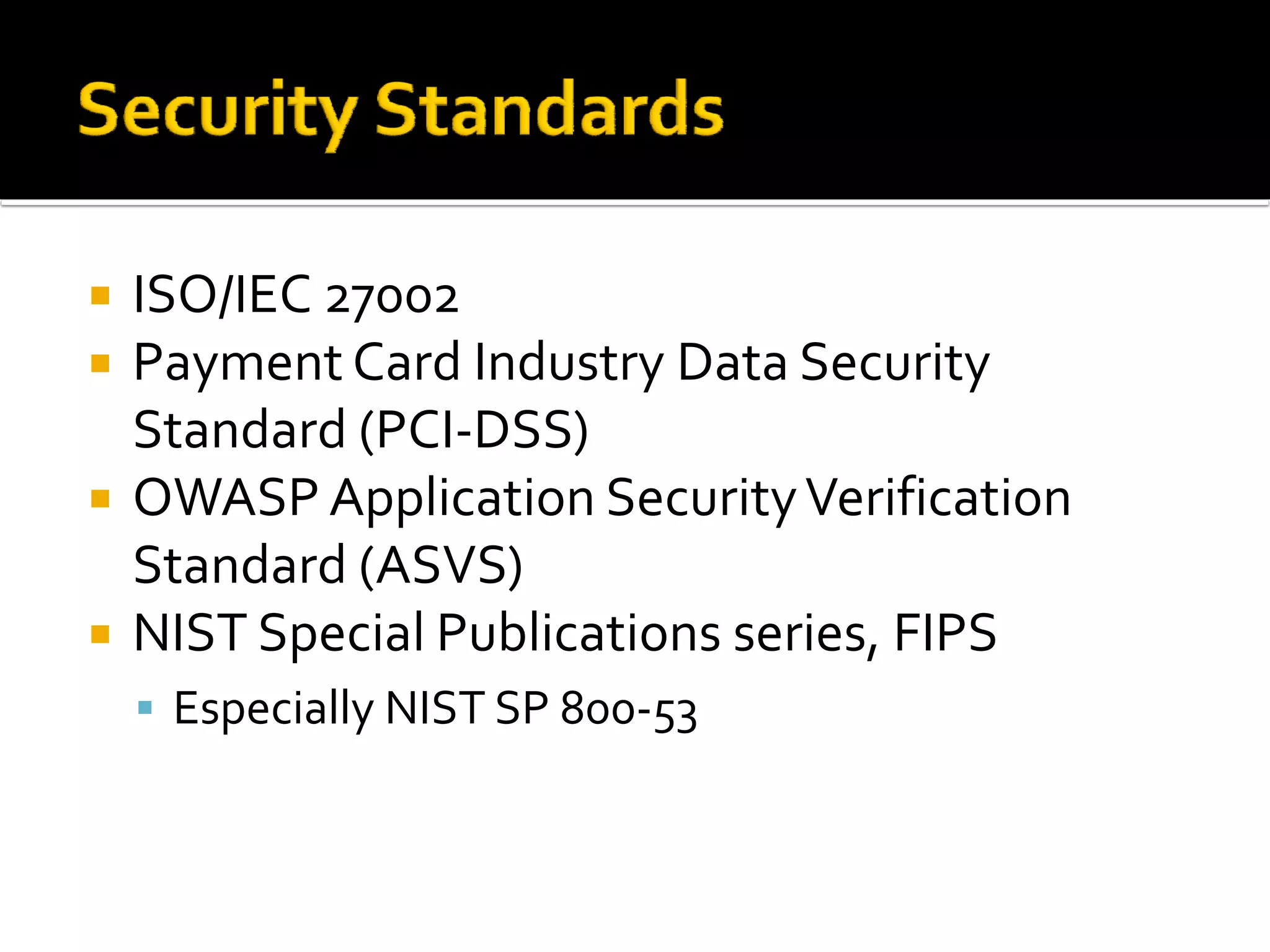 Security Standards

- ISO/IEC 27002
- Payment Card Industry Data Security Standard (PCI-DSS)
- OWASP Application Security Verification Standard (ASVS)
- NIST Special Publications series, FIPS
  - Especially NIST SP 800-53